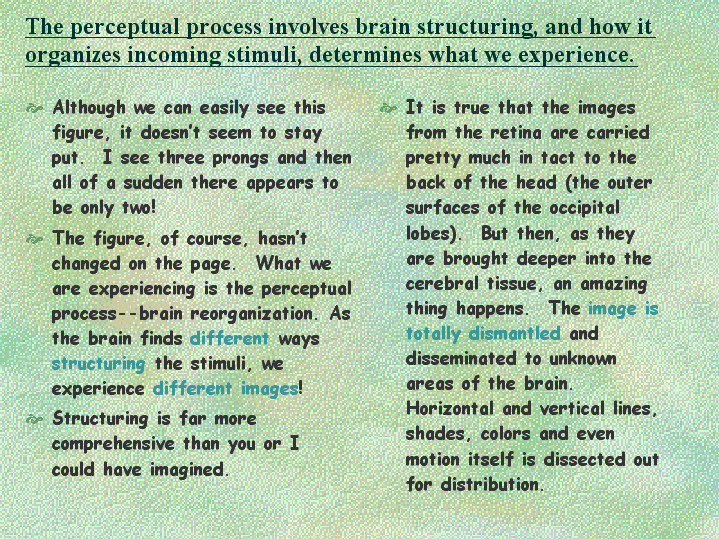 The perceptual process involves brain structuring, and how it organizes incoming stimuli, determines what we experience.

Although we can easily see this figure, it doesn't seem to stay put. I see three prongs and then all of a sudden there appears to be only two!

The figure, of course, hasn't changed on the page. What we are experiencing is the perceptual process--brain reorganization. As the brain finds different ways structuring the stimuli, we experience different images!

Structuring is far more comprehensive than you or I could have imagined.

It is true that the images from the retina are carried pretty much in tact to the back of the head (the outer surfaces of the occipital lobes). But then, as they are brought deeper into the cerebral tissue, an amazing thing happens. The image is totally dismantled and disseminated to unknown areas of the brain. Horizontal and vertical lines, shades, colors and even motion itself is dissected out for distribution.